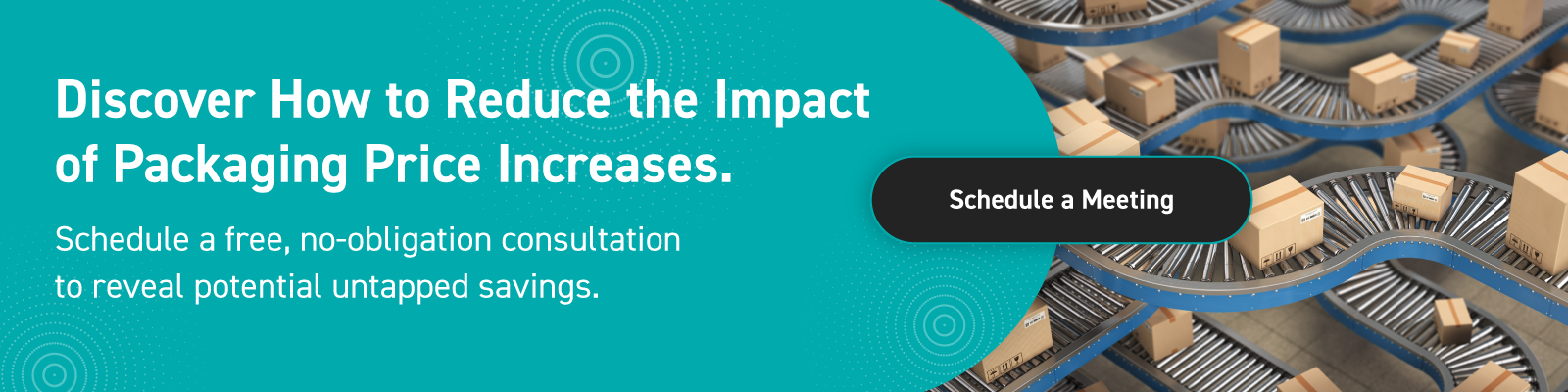 Discover How to Reduce the Impact of Packaging Price Increases.

Schedule a free, no-obligation consultation to reveal potential untapped savings.

Schedule a Meeting